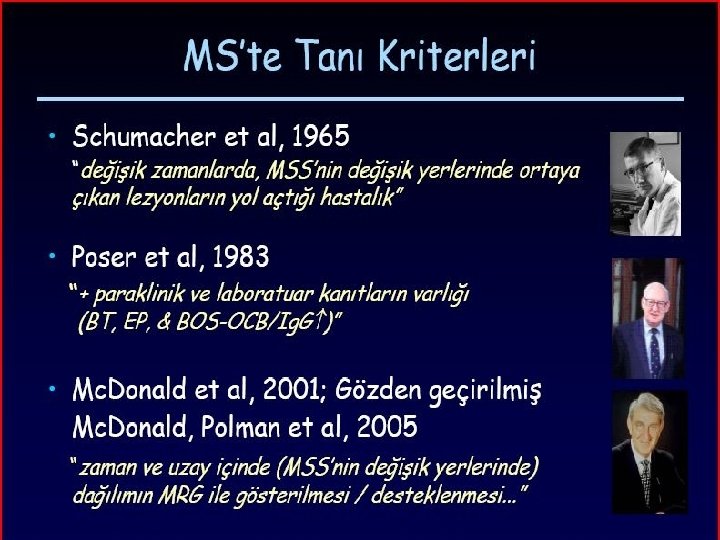 MS'te Tanı Kriterleri

• Schumacher et al, 1965
"değişik zamanlarda, MSS'nin değişik yerlerinde ortaya çıkan lezyonların yol açtığı hastalık"

• Poser et al, 1983
"+ paraklinik ve laboratuar kanıtların varlığı (BT, EP, & BOS-OCB/IgG↑)"

• McDonald et al, 2001; Gözden geçirilmiş McDonald, Polman et al, 2005
"zaman ve uzay içinde (MSS'nin değişik yerlerinde) dağılımın MRG ile gösterilmesi / desteklenmesi..."